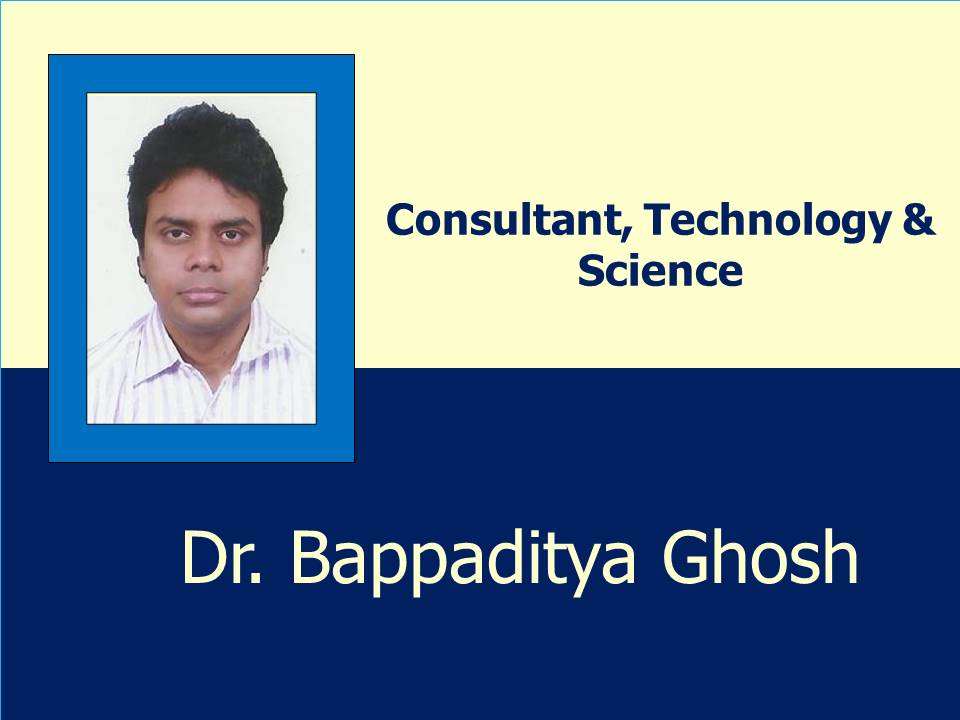 Consultant, Technology & Science

Dr. Bappaditya Ghosh